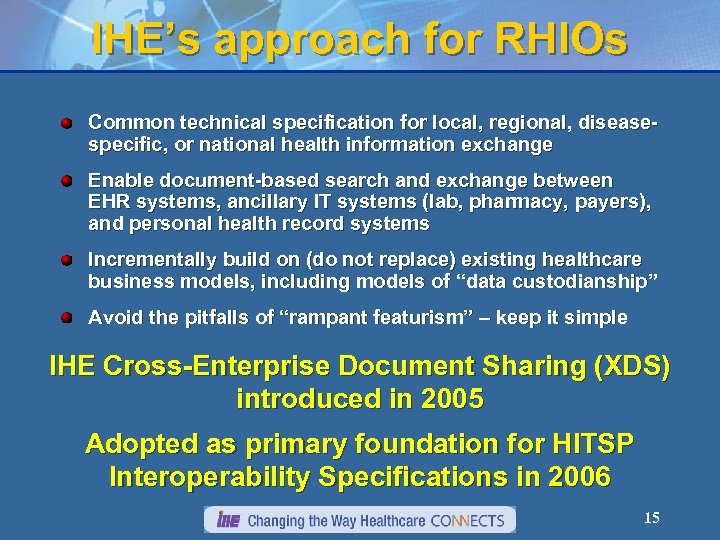 IHE's approach for RHIOs

Common technical specification for local, regional, disease-specific, or national health information exchange

Enable document-based search and exchange between EHR systems, ancillary IT systems (lab, pharmacy, payers), and personal health record systems

Incrementally build on (do not replace) existing healthcare business models, including models of "data custodianship"

Avoid the pitfalls of "rampant featurism" – keep it simple

IHE Cross-Enterprise Document Sharing (XDS) introduced in 2005

Adopted as primary foundation for HITSP Interoperability Specifications in 2006

IHE Changing the Way Healthcare CONNECTS

15